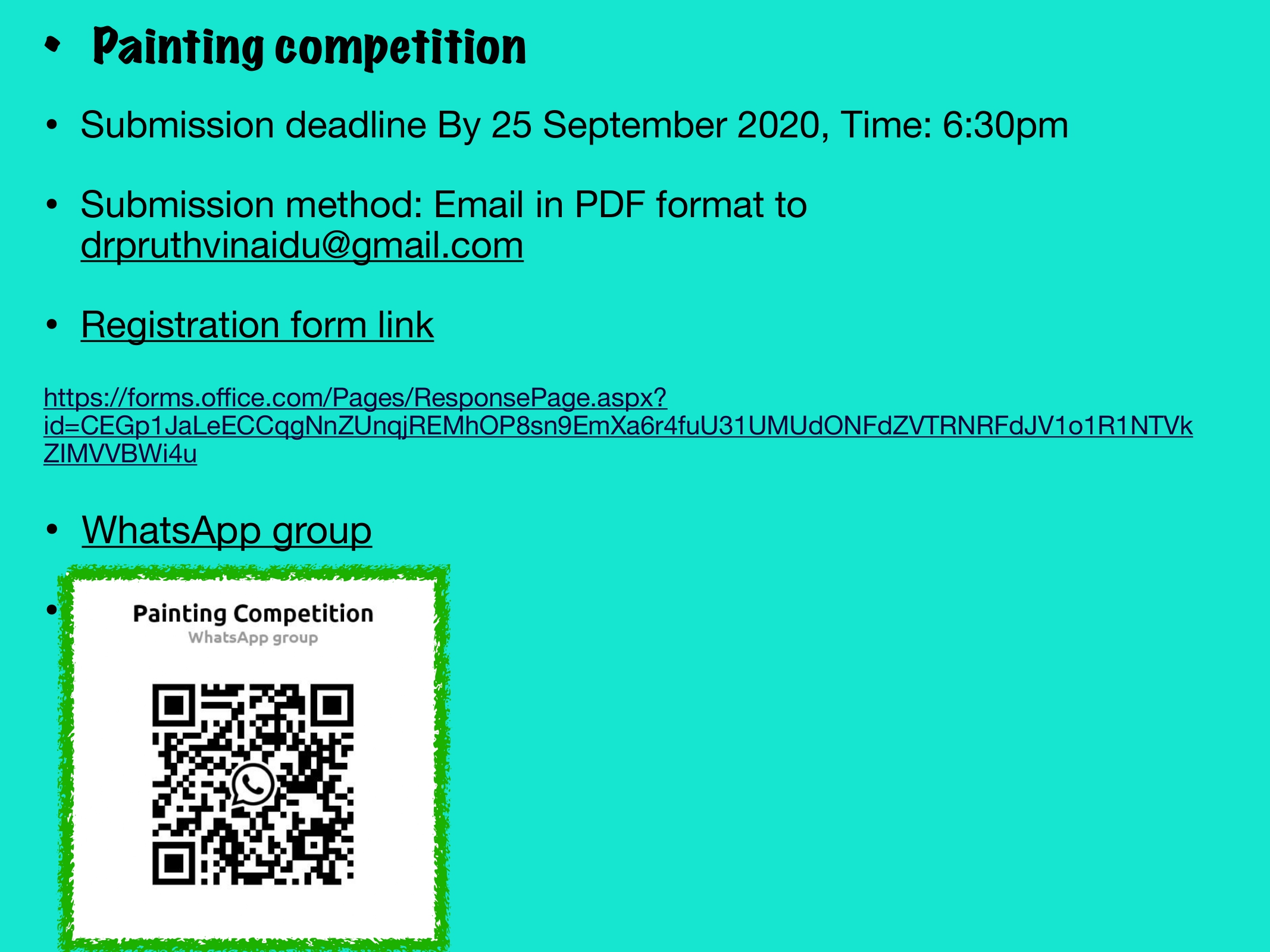 • Painting competition

• Submission deadline By 25 September 2020, Time: 6:30pm

• Submission method: Email in PDF format to drpruthvinaidu@gmail.com

• Registration form link

https://forms.office.com/Pages/ResponsePage.aspx?id=CEGp1JaLeECCqgNnZUnqjREMhOP8sn9EmXa6r4fuU31UMUdONFdZVTRNRFdJV1o1R1NTVkZIMVVBWi4u

• WhatsApp group

•

Painting Competition
WhatsApp group